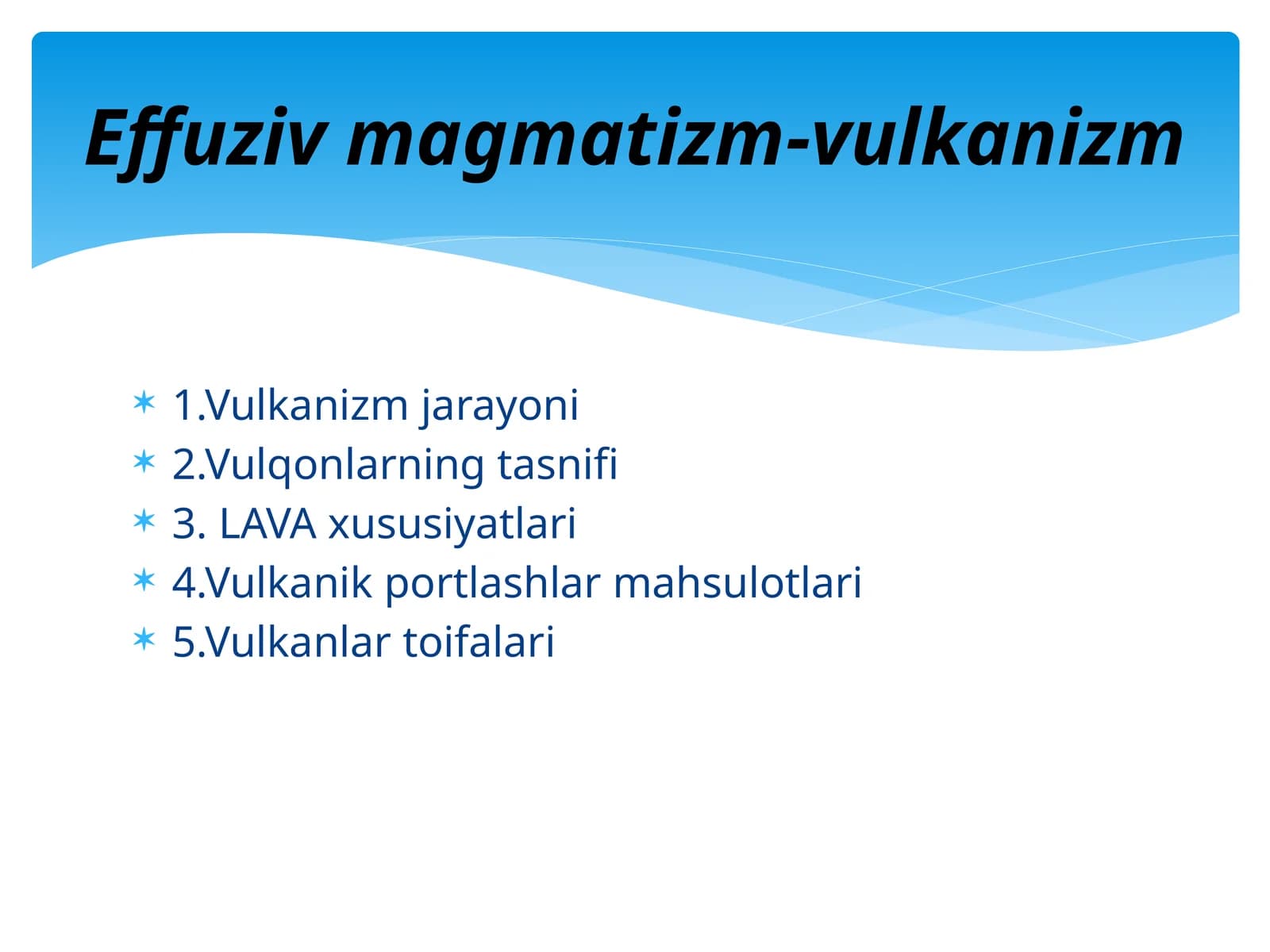 Effuziv magmatizm-vulkanizm

* 1.Vulkanizm jarayoni
* 2.Vulqonlarning tasnifi
* 3. LAVA xususiyatlari
* 4.Vulkanik portlashlar mahsulotlari
* 5.Vulkanlar toifalari